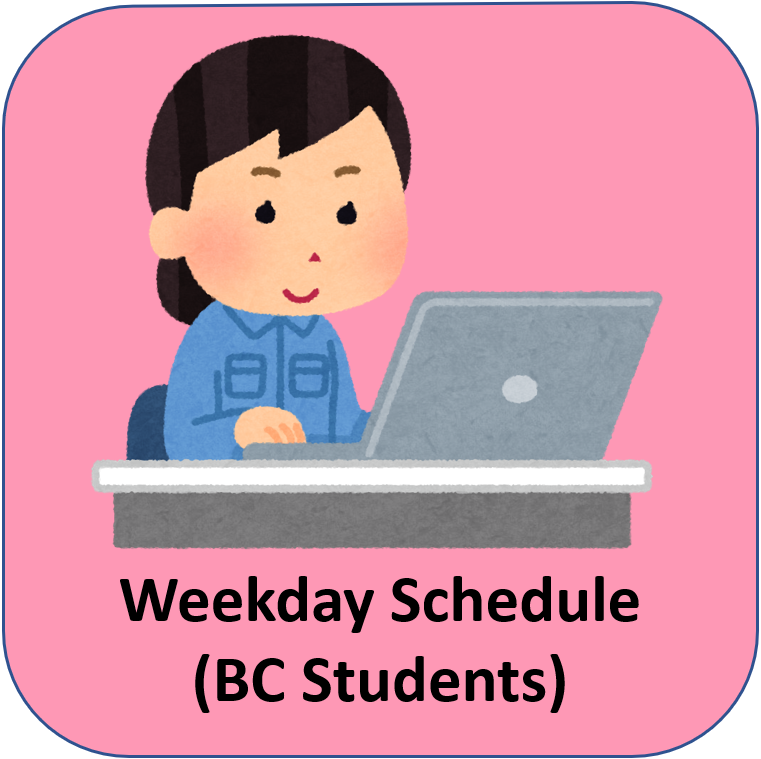 Weekday Schedule
(BC Students)